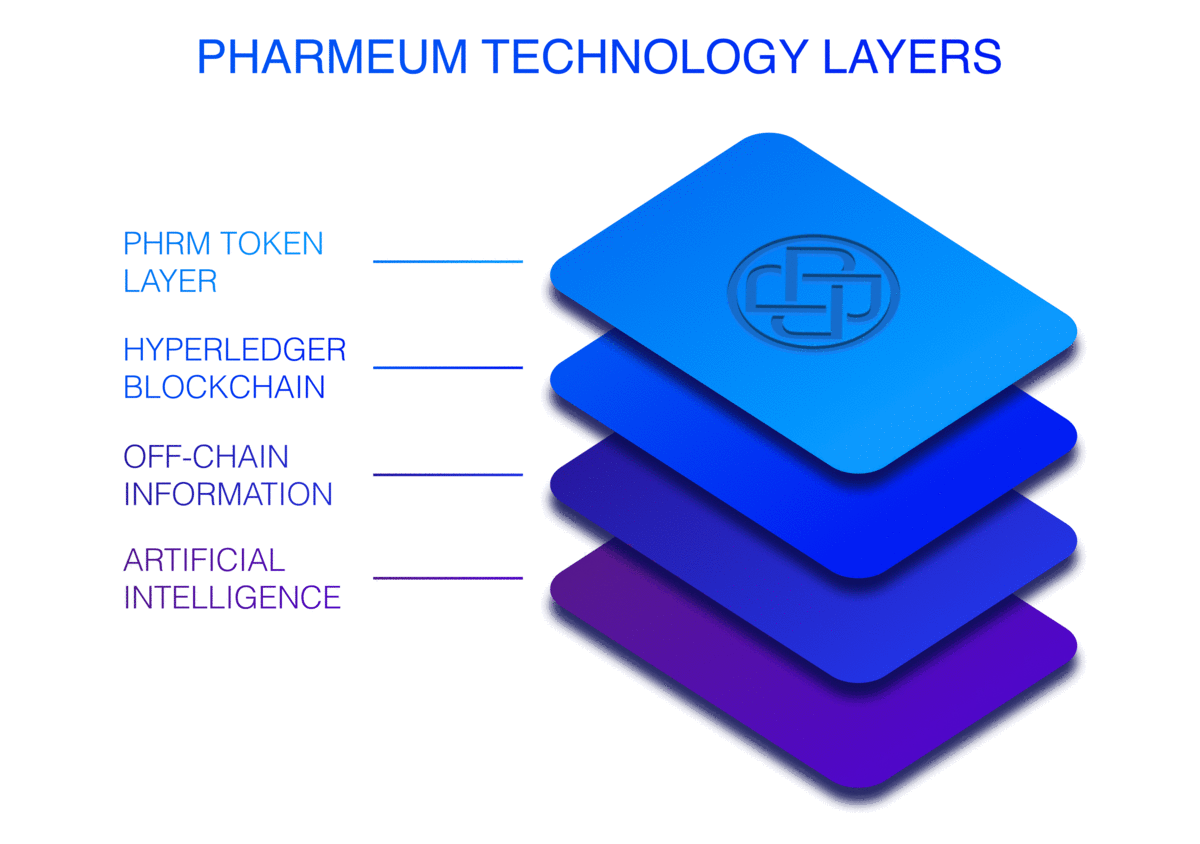 PHARMEUM TECHNOLOGY LAYERS

PHRM TOKEN LAYER

HYPERLEDGER BLOCKCHAIN

OFF-CHAIN INFORMATION

ARTIFICIAL INTELLIGENCE